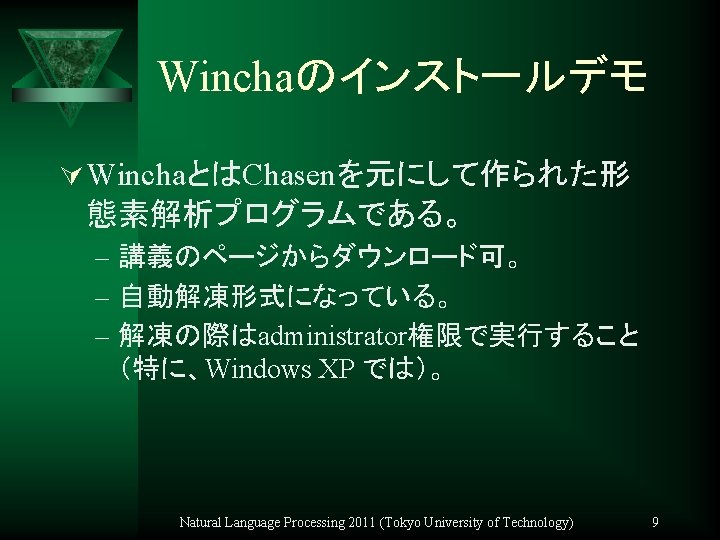 Winchaのインストールデモ

WinchaとはChasenを元にして作られた形態素解析プログラムである。

– 講義のページからダウンロード可。

– 自動解凍形式になっている。

– 解凍の際はadministrator権限で実行すること（特に、Windows XP では）。

Natural Language Processing 2011 (Tokyo University of Technology)

9